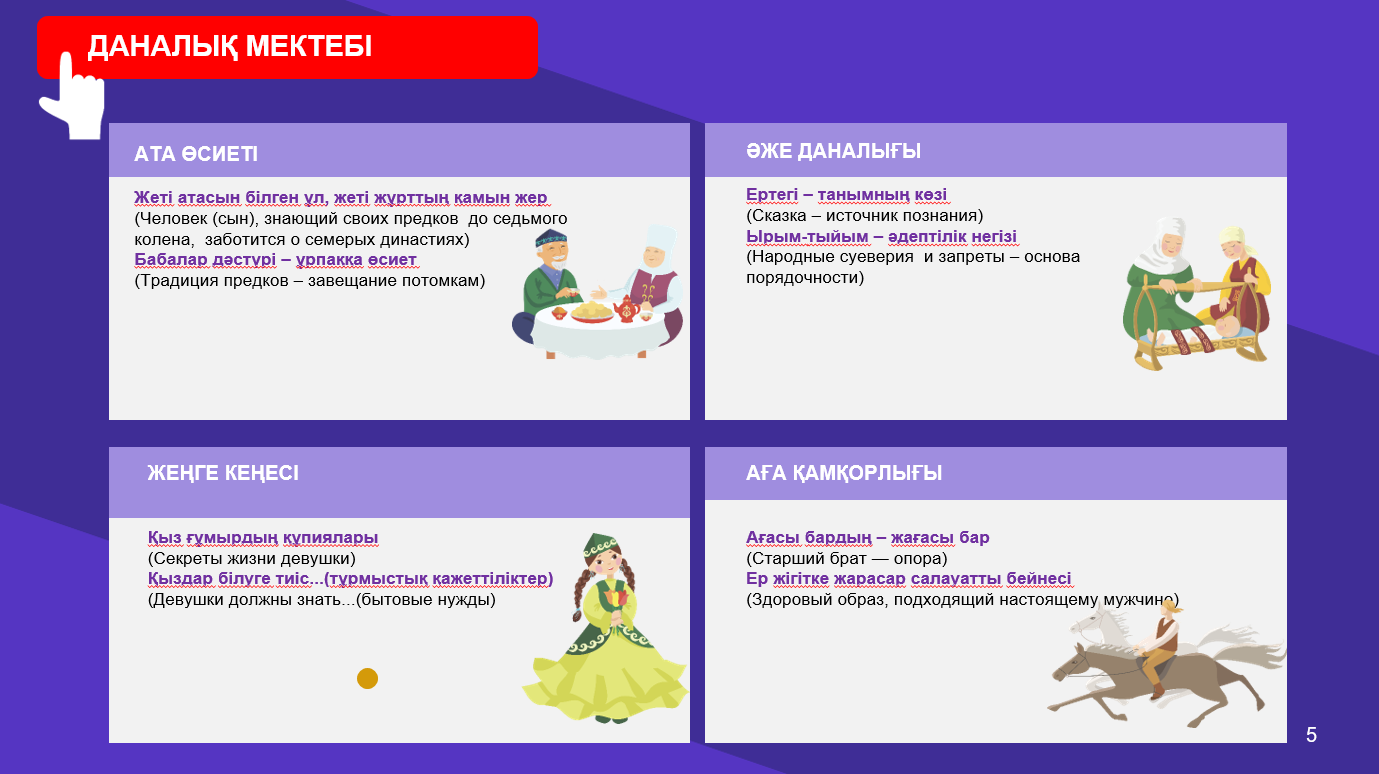 ДАНАЛЫҚ МЕКТЕБІ

АТА ӨСИЕТІ

Жеті атасын білген ұл, жеті жұрттың қамын жер
(Человек (сын), знающий своих предков до седьмого колена, заботится о семерых династиях)
Бабалар дәстүрі – ұрпаққа өсиет
(Традиция предков – завещание потомкам)

ӘЖЕ ДАНАЛЫҒЫ

Ертегі – танымның көзі
(Сказка – источник познания)
Ырым-тыйым – әдептілік негізі
(Народные суеверия и запреты – основа порядочности)

ЖЕҢГЕ КЕҢЕСІ

Қыз ғұмырдың құпиялары
(Секреты жизни девушки)
Қыздар білуге тиіс...(тұрмыстық қажеттіліктер)
(Девушки должны знать...(бытовые нужды)

АҒА ҚАМҚОРЛЫҒЫ

Ағасы бардың – жағасы бар
(Старший брат — опора)
Ер жігітке жарасар салауатты бейнесі
(Здоровый образ, подходящий настоящему мужчине)

5